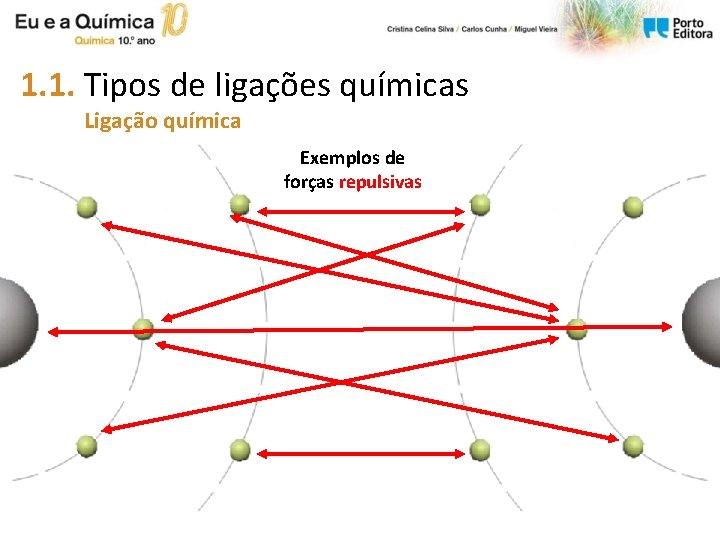 Eu e a Química 10
Química 10.º ano

Cristina Celina Silva / Carlos Cunha / Miguel Vieira

Porto Editora

1.1. Tipos de ligações químicas
Ligação química

Exemplos de forças repulsivas